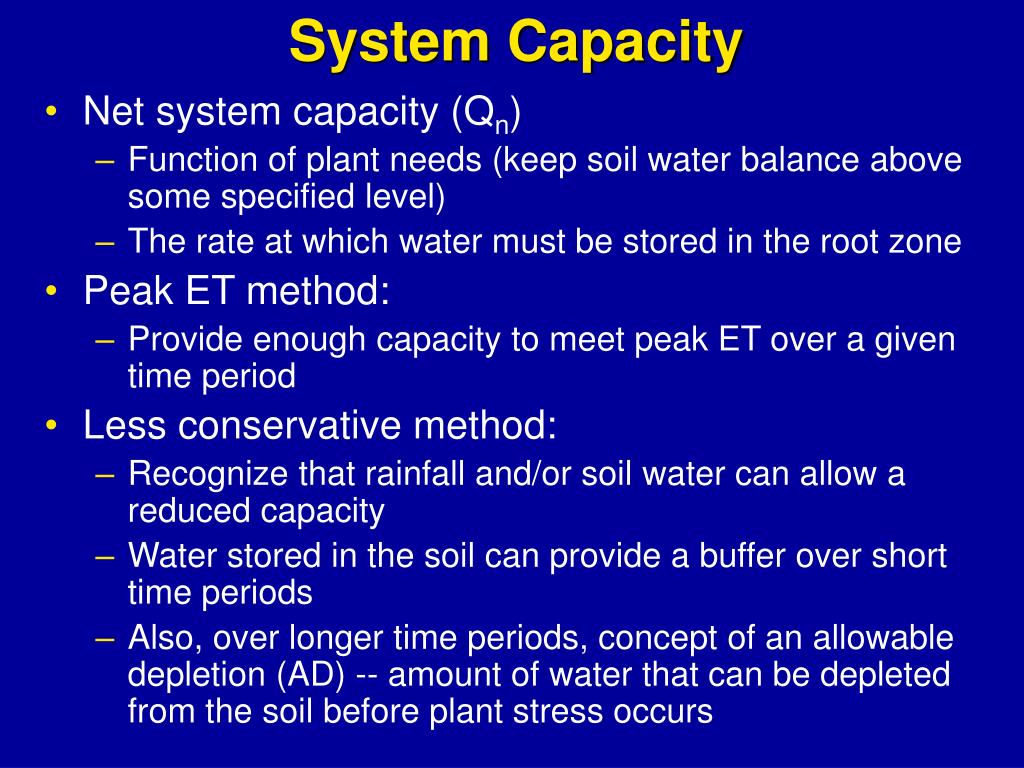 System Capacity

• Net system capacity ($Q_n$)
– Function of plant needs (keep soil water balance above some specified level)
– The rate at which water must be stored in the root zone

• Peak ET method:
– Provide enough capacity to meet peak ET over a given time period

• Less conservative method:
– Recognize that rainfall and/or soil water can allow a reduced capacity
– Water stored in the soil can provide a buffer over short time periods
– Also, over longer time periods, concept of an allowable depletion (AD) -- amount of water that can be depleted from the soil before plant stress occurs